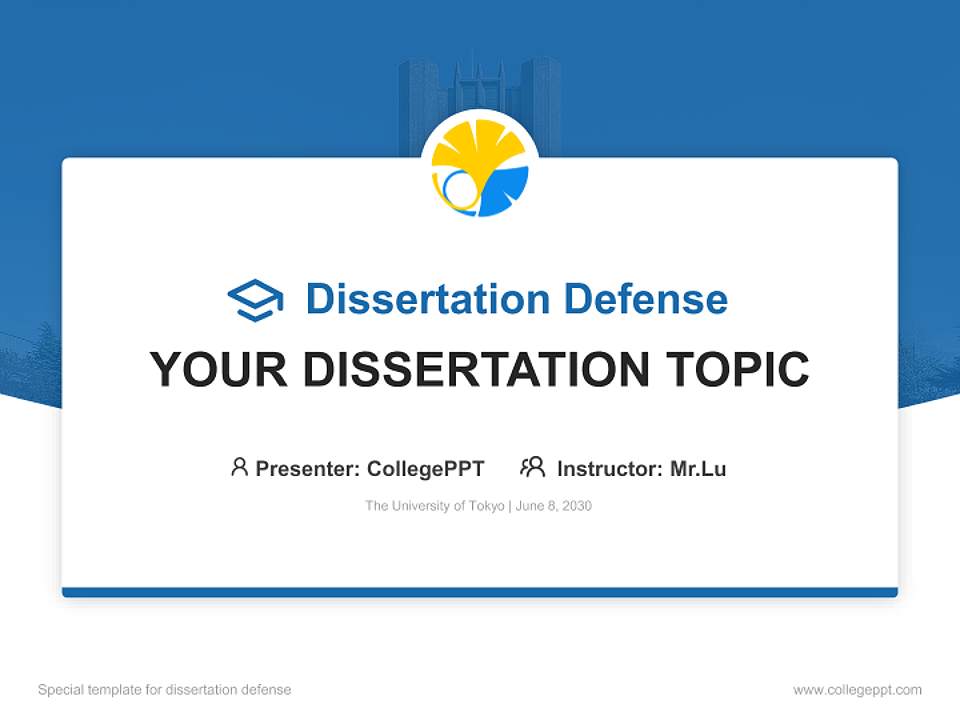 Dissertation Defense

YOUR DISSERTATION TOPIC

Presenter: CollegePPT Instructor: Mr.Lu

The University of Tokyo | June 8, 2030

Special template for dissertation defense

www.collegeppt.com